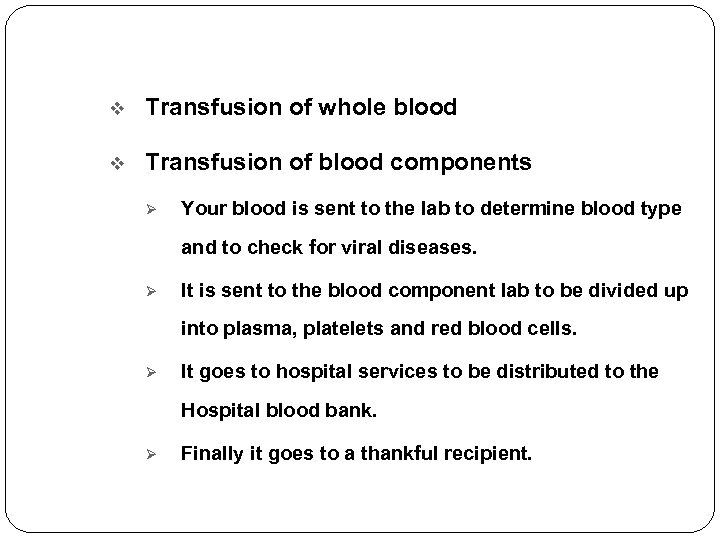 ❖ Transfusion of whole blood

❖ Transfusion of blood components

➢ Your blood is sent to the lab to determine blood type and to check for viral diseases.

➢ It is sent to the blood component lab to be divided up into plasma, platelets and red blood cells.

➢ It goes to hospital services to be distributed to the Hospital blood bank.

➢ Finally it goes to a thankful recipient.